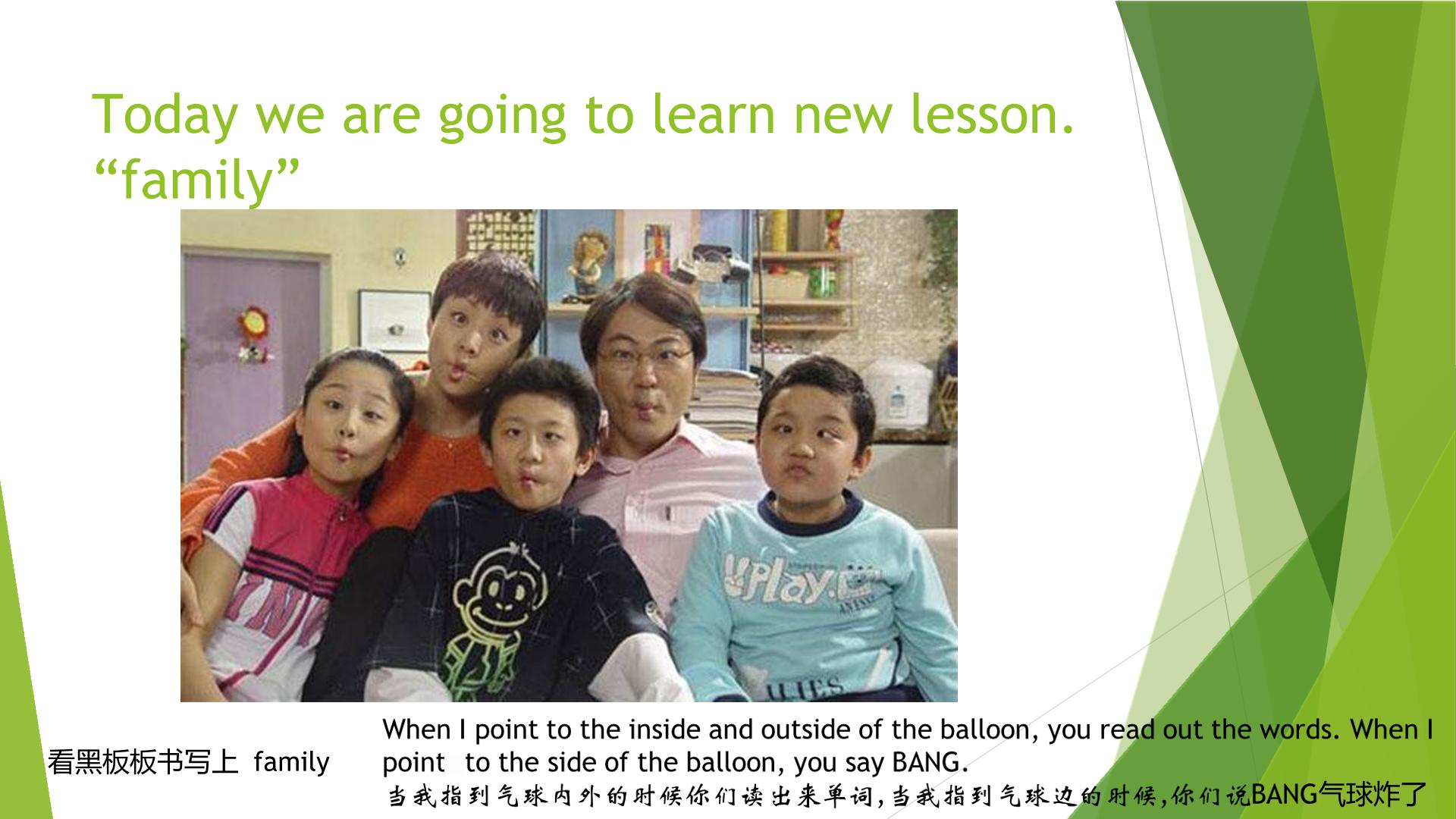 Today we are going to learn new lesson. "family"

看黑板板书写上 family

When I point to the inside and outside of the balloon, you read out the words. When I point to the side of the balloon, you say BANG.

当我指到气球内外的时候你们读出来单词,当我指到气球边的时候,你们说BANG气球炸了